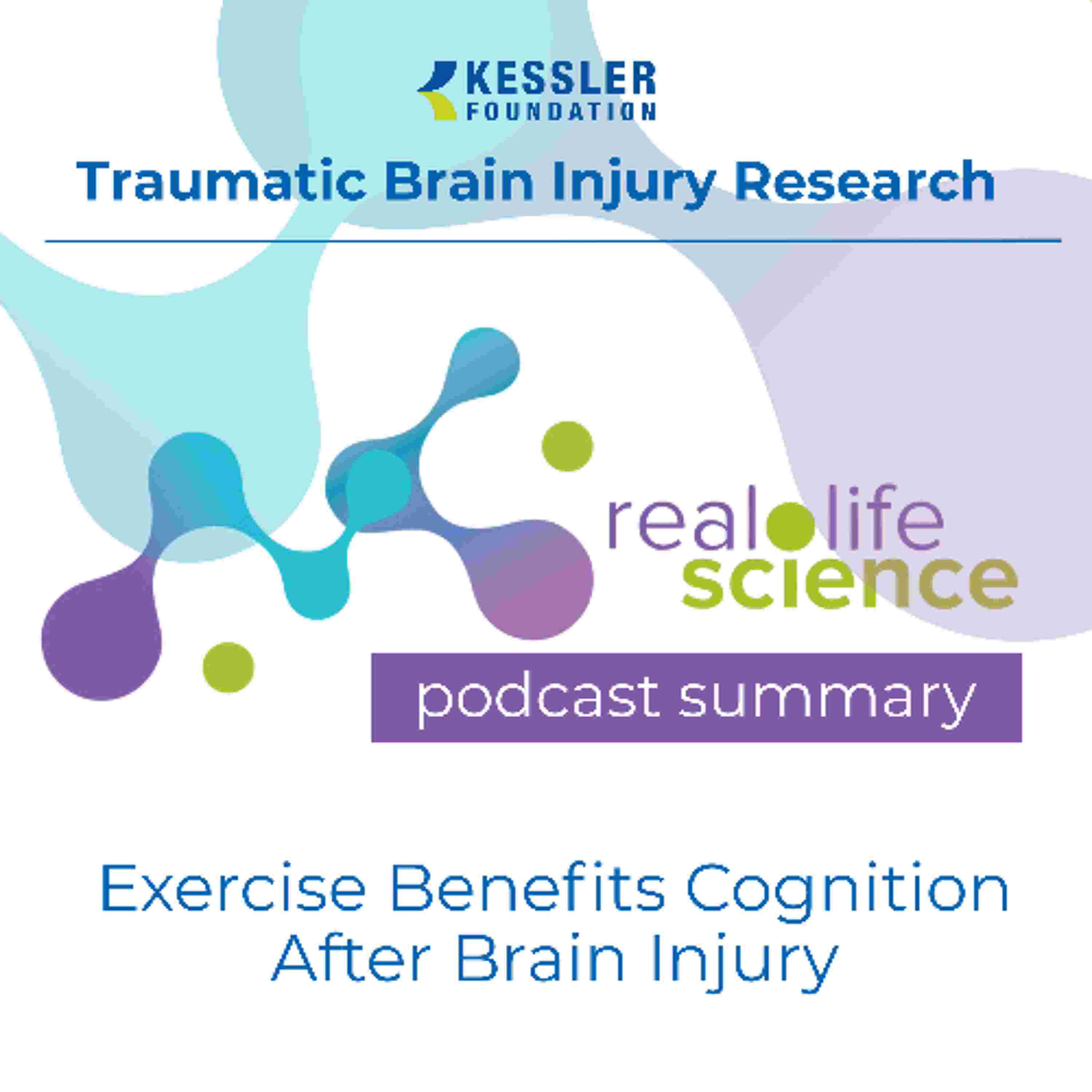 KESSLER
FOUNDATION

Traumatic Brain Injury Research

real life
science

podcast summary

Exercise Benefits Cognition After Brain Injury